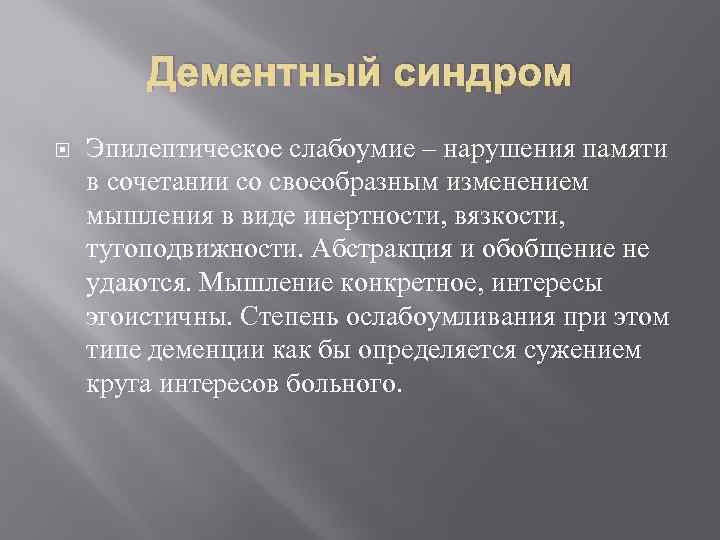 Дементный синдром

Эпилептическое слабоумие – нарушения памяти в сочетании со своеобразным изменением мышления в виде инертности, вязкости, тугоподвижности. Абстракция и обобщение не удаются. Мышление конкретное, интересы эгоистичны. Степень ослабоумливания при этом типе деменции как бы определяется сужением круга интересов больного.